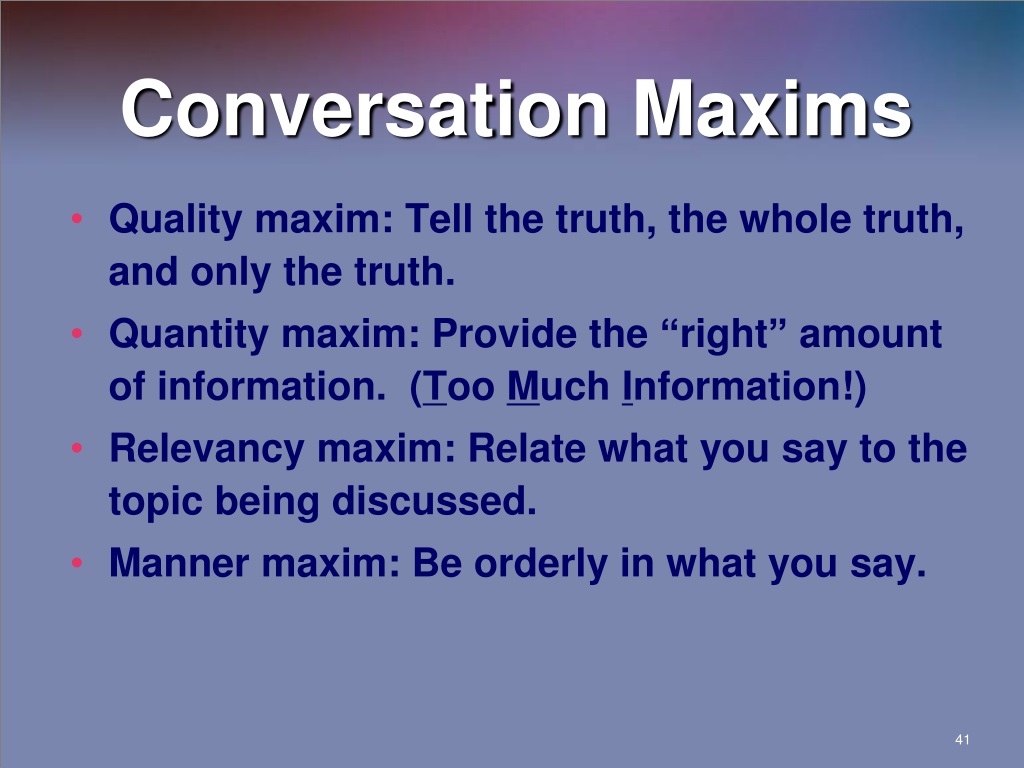 Conversation Maxims

• Quality maxim: Tell the truth, the whole truth, and only the truth.
• Quantity maxim: Provide the “right” amount of information. (Too Much Information!)
• Relevancy maxim: Relate what you say to the topic being discussed.
• Manner maxim: Be orderly in what you say.

41